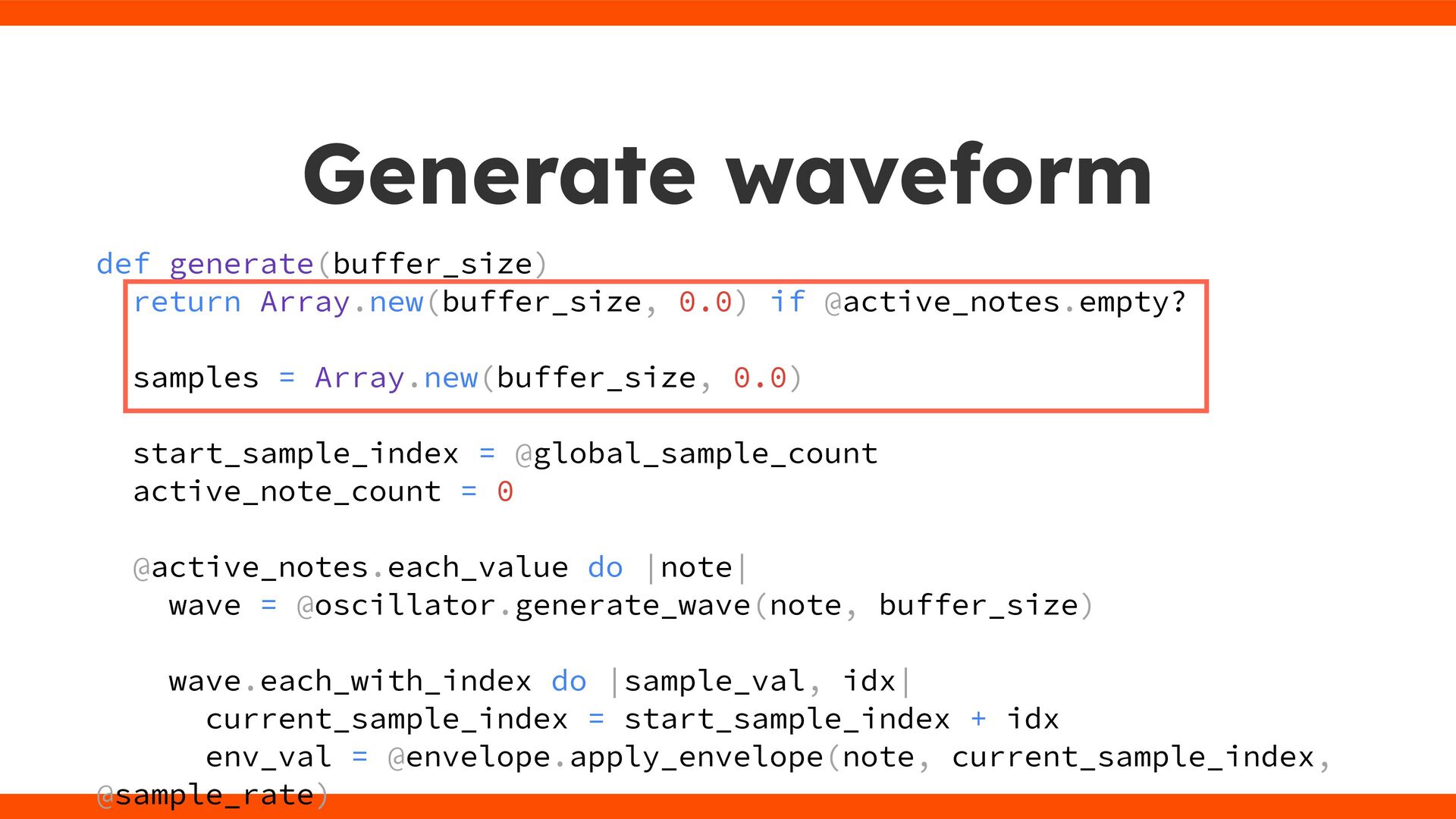 Generate waveform

def generate(buffer_size)
  return Array.new(buffer_size, 0.0) if @active_notes.empty?

  samples = Array.new(buffer_size, 0.0)

  start_sample_index = @global_sample_count
  active_note_count = 0

  @active_notes.each_value do |note|
    wave = @oscillator.generate_wave(note, buffer_size)

    wave.each_with_index do |sample_val, idx|
      current_sample_index = start_sample_index + idx
      env_val = @envelope.apply_envelope(note, current_sample_index,
@sample_rate)